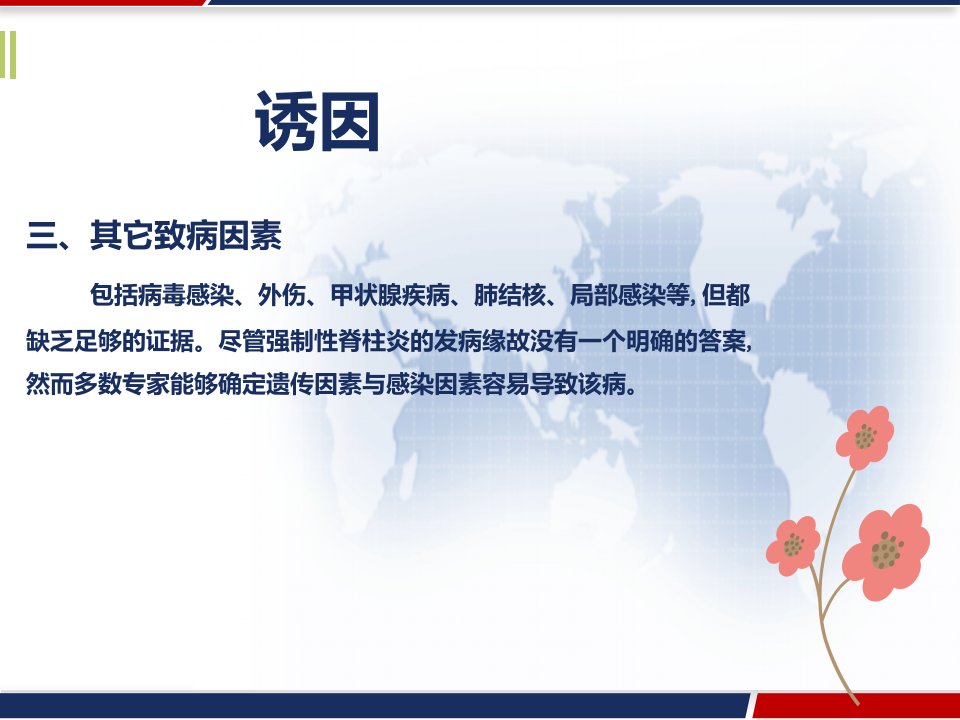 诱因

三、其它致病因素

包括病毒感染、外伤、甲状腺疾病、肺结核、局部感染等, 但都缺乏足够的证据。尽管强制性脊柱炎的发病缘故没有一个明确的答案, 然而多数专家能够确定遗传因素与感染因素容易导致该病。